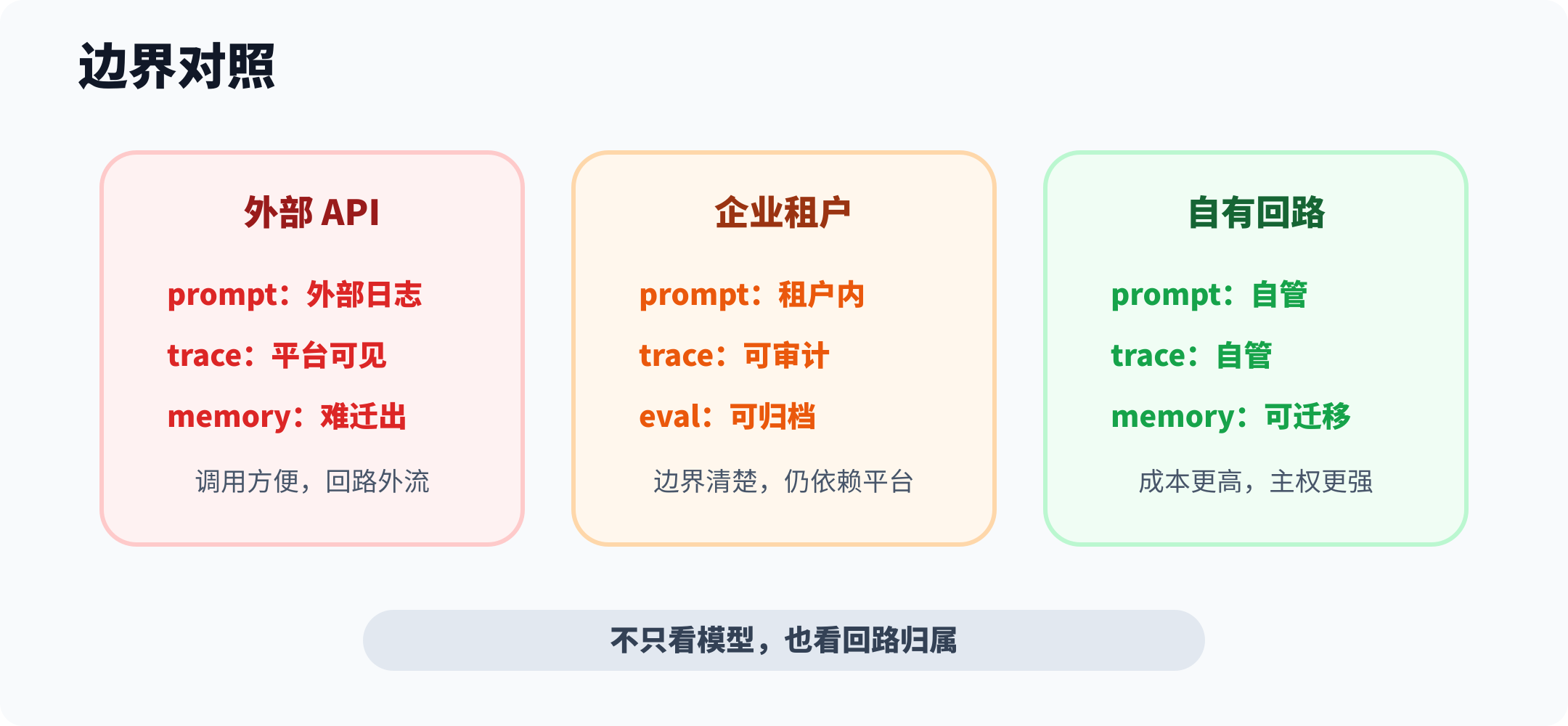 边界对照

外部 API

prompt：外部日志

trace：平台可见

memory：难迁出

调用方便，回路外流

企业租户

prompt：租户内

trace：可审计

eval：可归档

边界清楚，仍依赖平台

自有回路

prompt：自管

trace：自管

memory：可迁移

成本更高，主权更强

不只看模型，也看回路归属